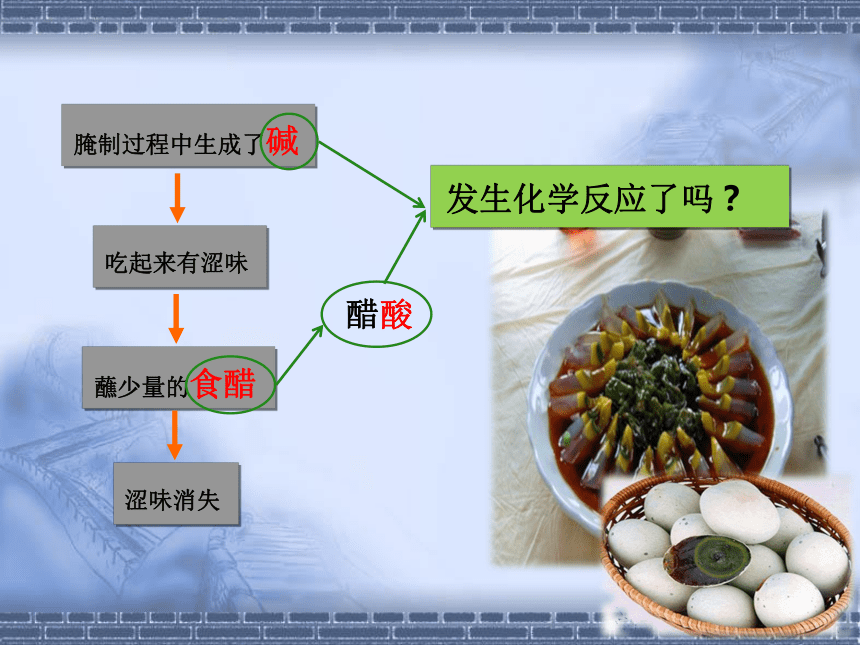 腌制过程中生成了碱

吃起来有涩味

蘸少量的食醋

涩味消失

醋酸

发生化学反应了吗？